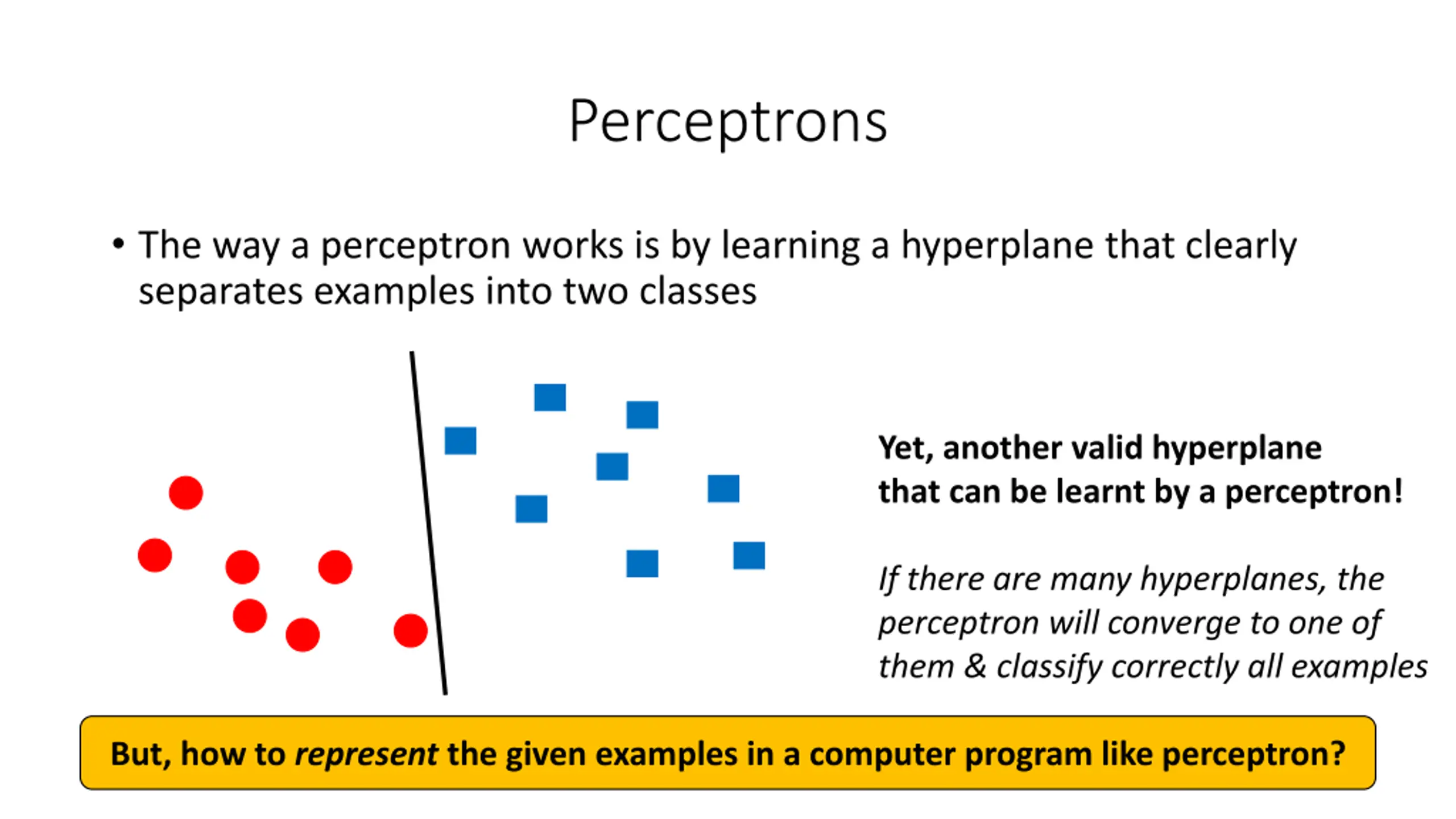 Perceptrons

• The way a perceptron works is by learning a hyperplane that clearly separates examples into two classes

Yet, another valid hyperplane that can be learnt by a perceptron!

If there are many hyperplanes, the perceptron will converge to one of them & classify correctly all examples

But, how to represent the given examples in a computer program like perceptron?